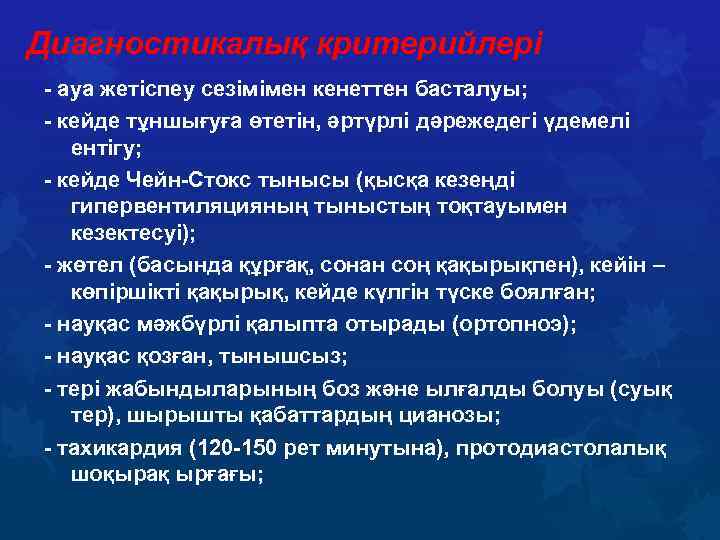 Диагностикалық критерийлері

- ауа жетіспеу сезімімен кенеттен басталуы;

- кейде тұншығуға өтетін, әртүрлі дәрежедегі үдемелі ентігу;

- кейде Чейн-Стокс тынысы (қысқа кезеңді гипервентиляцияның тыныстың тоқтауымен кезектесуі);

- жөтел (басында құрғақ, сонан соң қақырықпен), кейін – көпіршікті қақырық, кейде күлгін түске боялған;

- науқас мәжбүрлі қалыпта отырады (ортопноэ);

- науқас қозған, тынышсыз;

- тері жабындыларының боз және ылғалды болуы (суық тер), шырышты қабаттардың цианозы;

- тахикардия (120-150 рет минутына), протодиастолалық шоқырақ ырғағы;